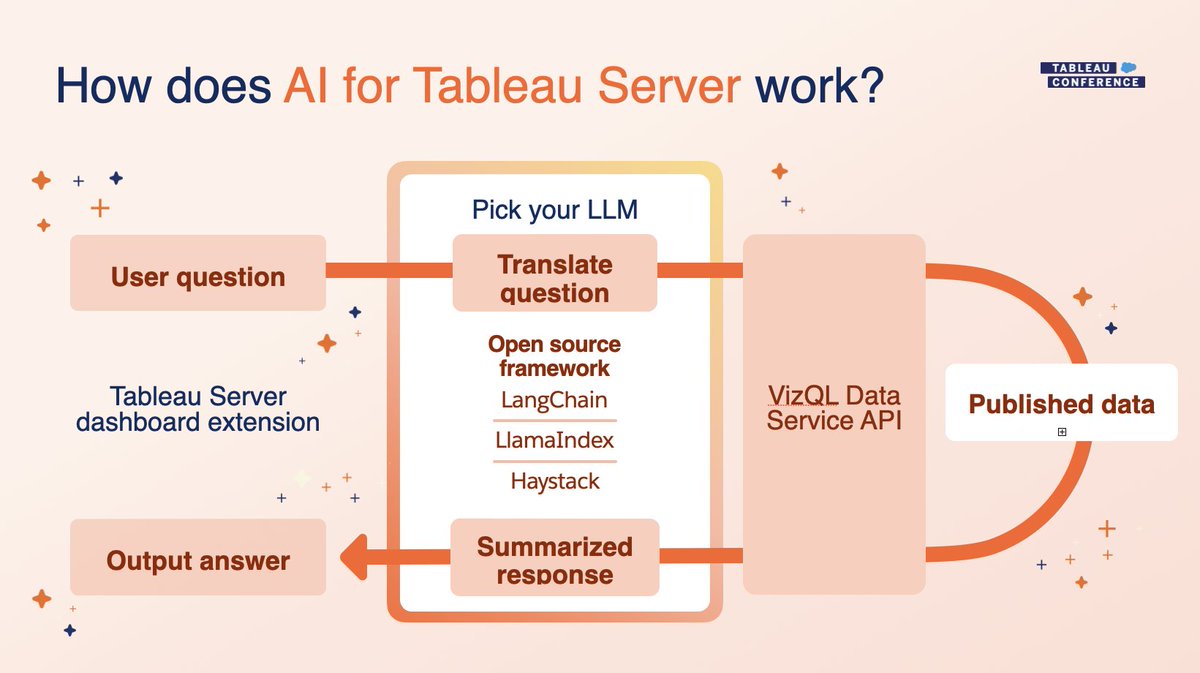 How does AI for Tableau Server work?

TABLEAU CONFERENCE

User question

Tableau Server dashboard extension

Output answer

Pick your LLM

Translate question

Open source framework

LangChain

LlamaIndex

Haystack

Summarized response

VizQL Data Service API

Published data